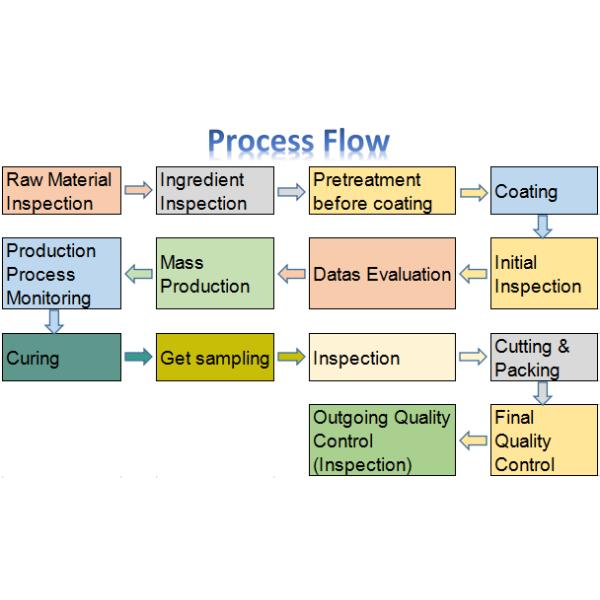 Process Flow

Raw Material Inspection

Ingredient Inspection

Pretreatment before coating

Coating

Initial Inspection

Datas Evaluation

Mass Production

Production Process Monitoring

Curing

Get sampling

Inspection

Cutting & Packing

Final Quality Control

Outgoing Quality Control (Inspection)